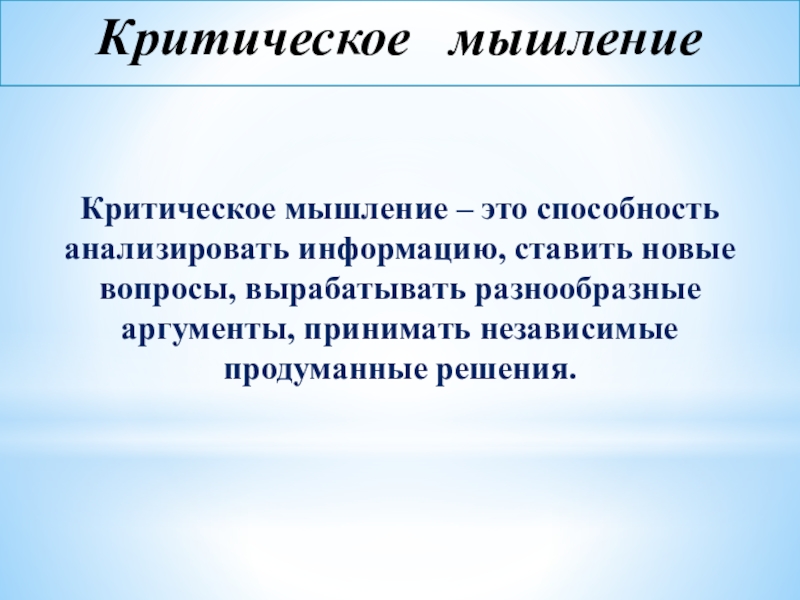 Критическое мышление

Критическое мышление – это способность анализировать информацию, ставить новые вопросы, вырабатывать разнообразные аргументы, принимать независимые продуманные решения.